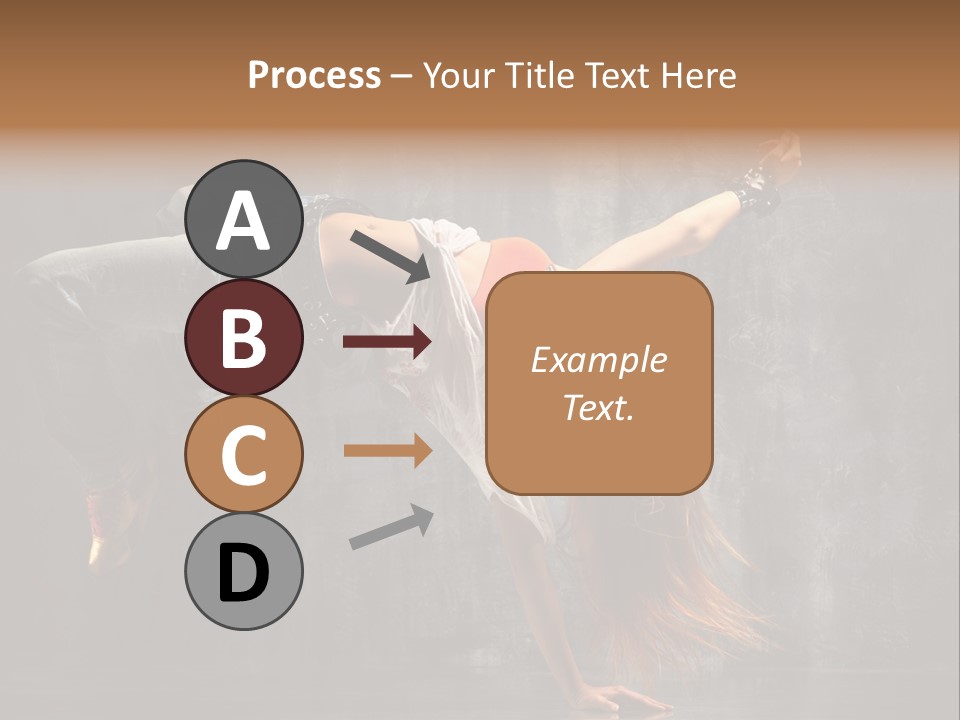 Process – Your Title Text Here

A

B

C

D

Example Text.